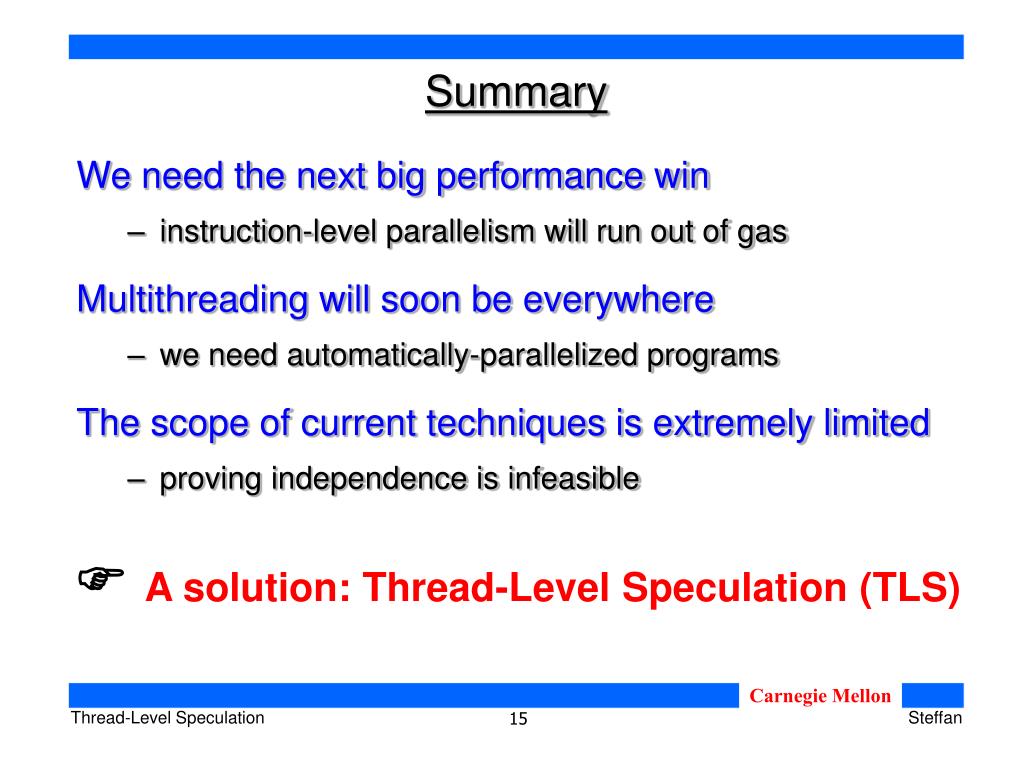 Summary

We need the next big performance win

– instruction-level parallelism will run out of gas

Multithreading will soon be everywhere

– we need automatically-parallelized programs

The scope of current techniques is extremely limited

– proving independence is infeasible

☞ A solution: Thread-Level Speculation (TLS)

Carnegie Mellon

Thread-Level Speculation 15 Steffan